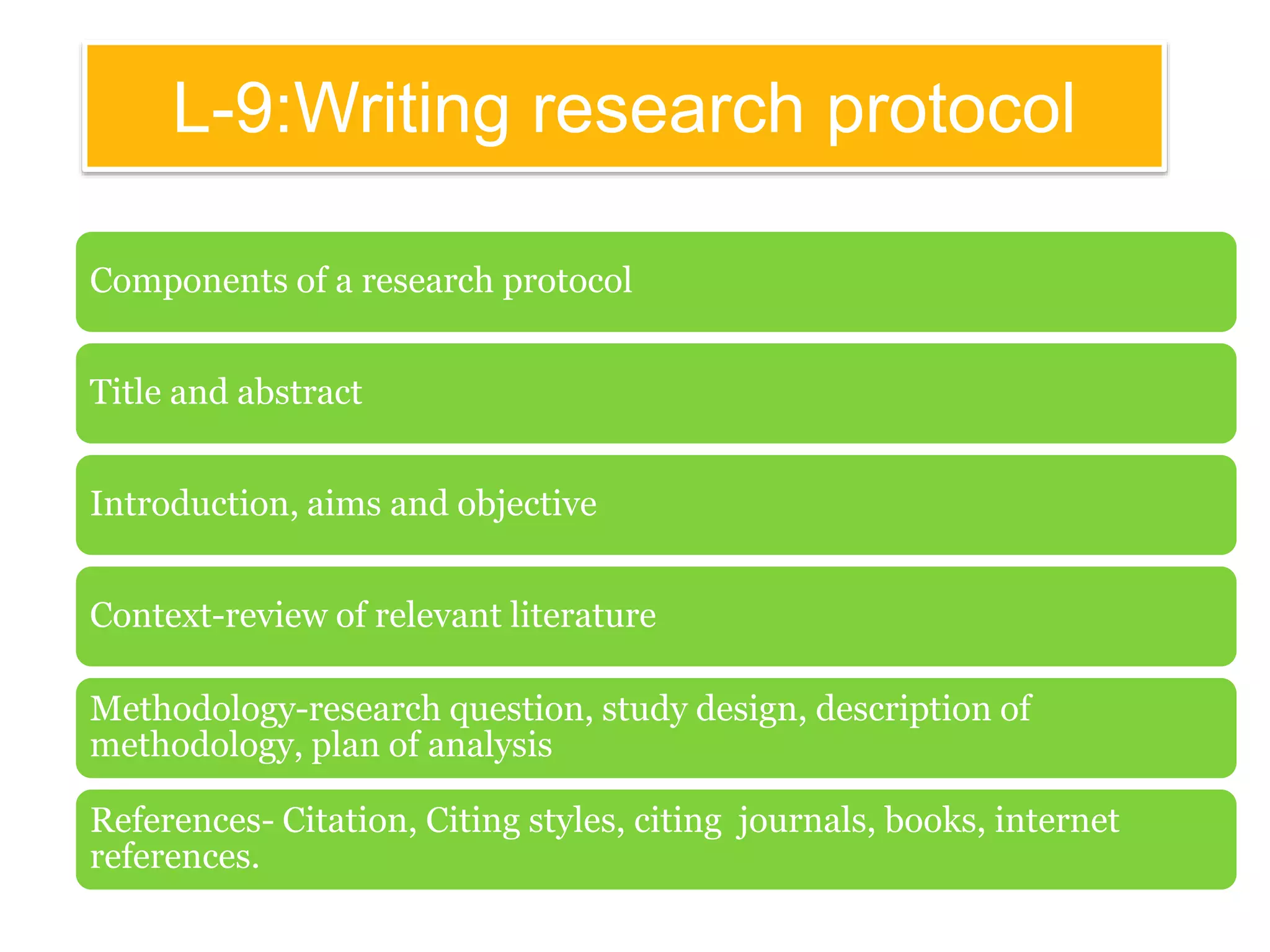 L-9:Writing research protocol

Components of a research protocol

Title and abstract

Introduction, aims and objective

Context-review of relevant literature

Methodology-research question, study design, description of methodology, plan of analysis

References- Citation, Citing styles, citing journals, books, internet references.